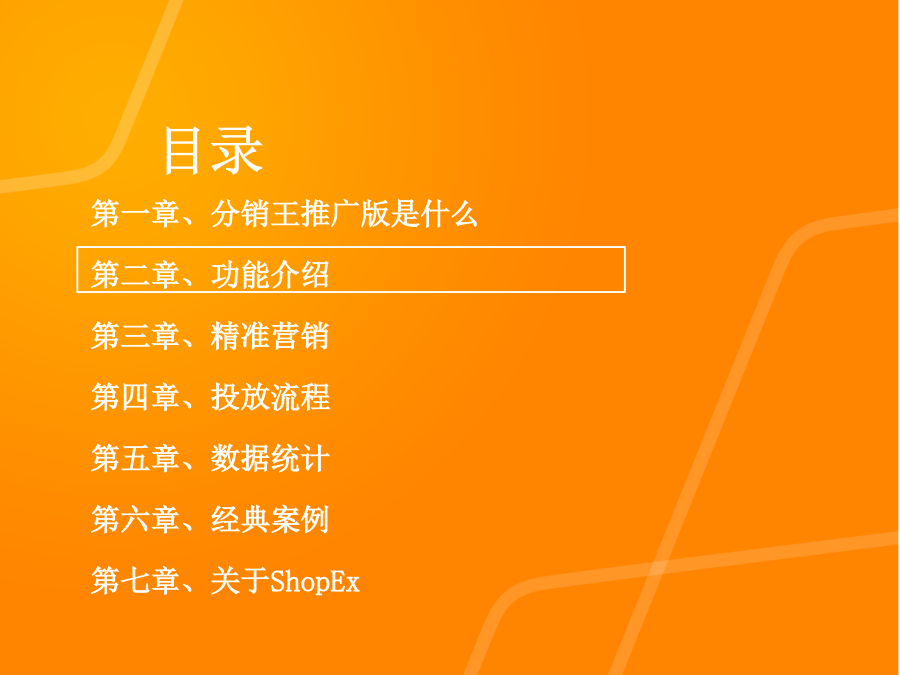 目录

第一章、分销王推广版是什么

第二章、功能介绍

第三章、精准营销

第四章、投放流程

第五章、数据统计

第六章、经典案例

第七章、关于ShopEx